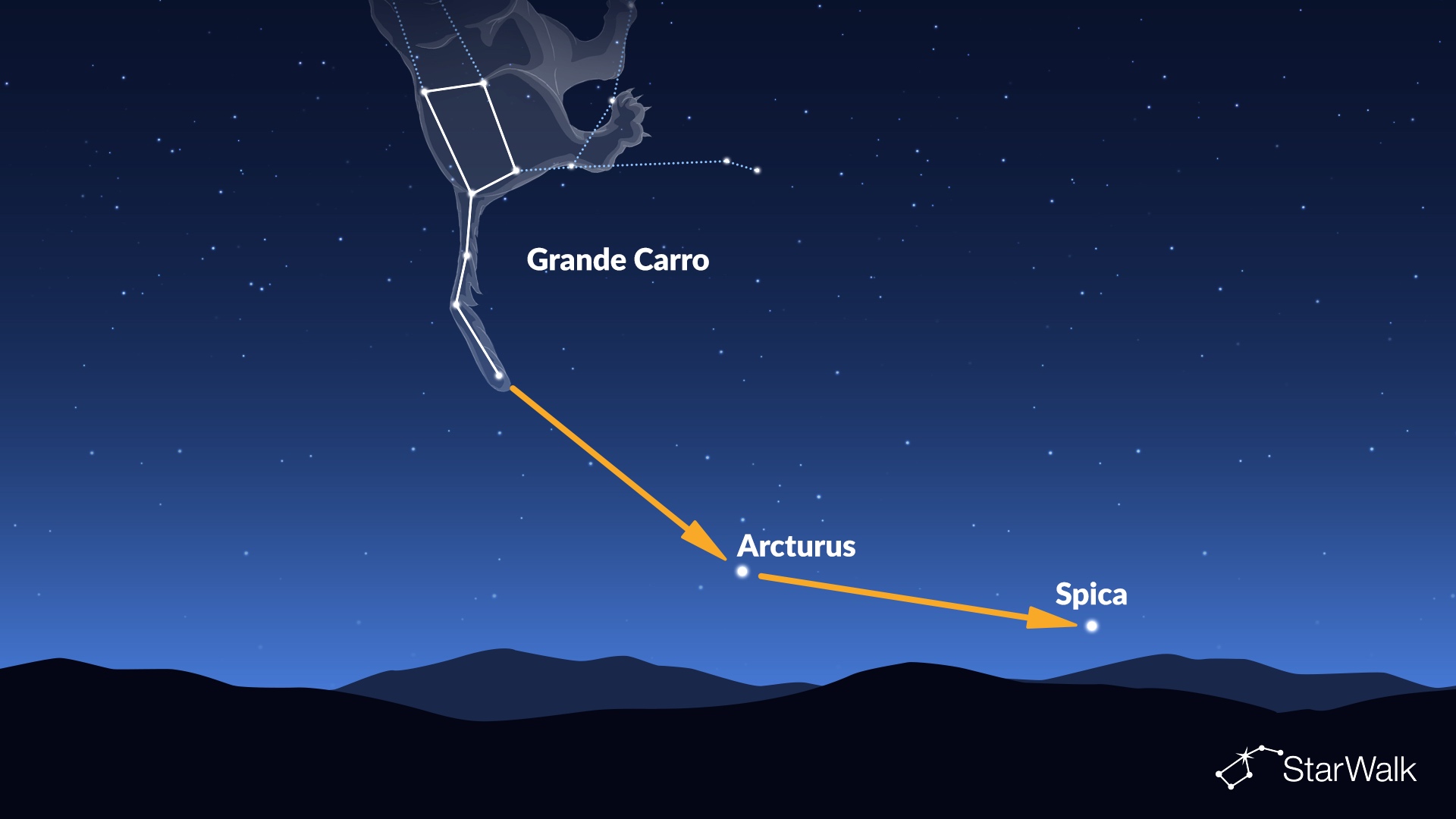 Grande Carro

Arcturus

Spica

StarWalk